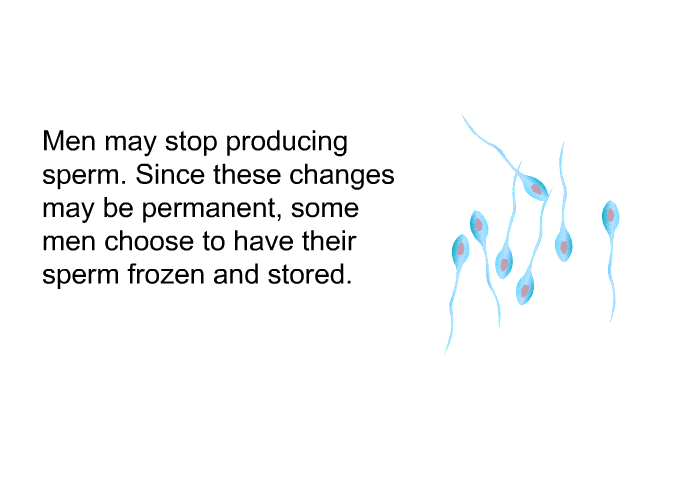 Men may stop producing sperm. Since these changes may be permanent, some men choose to have their sperm frozen and stored.